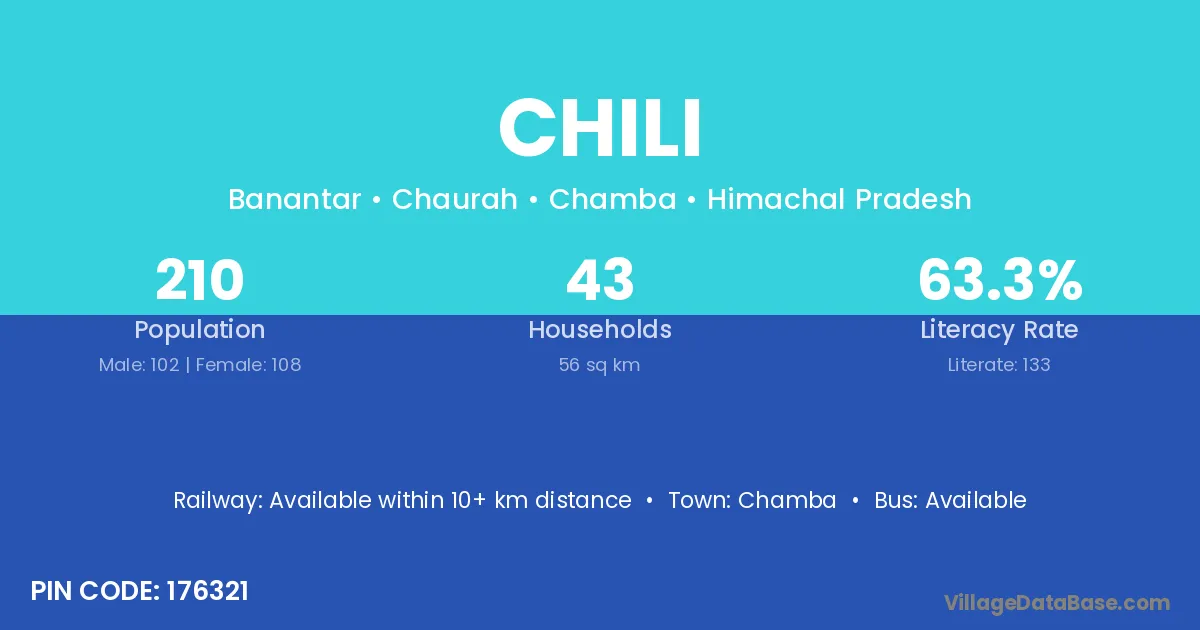 CHILI

Banantar • Chaurah • Chamba • Himachal Pradesh

210
Population
Male: 102 | Female: 108

43
Households
56 sq km

63.3%
Literacy Rate
Literate: 133

Railway: Available within 10+ km distance • Town: Chamba • Bus: Available

PIN CODE: 176321

VillageDataBase.com